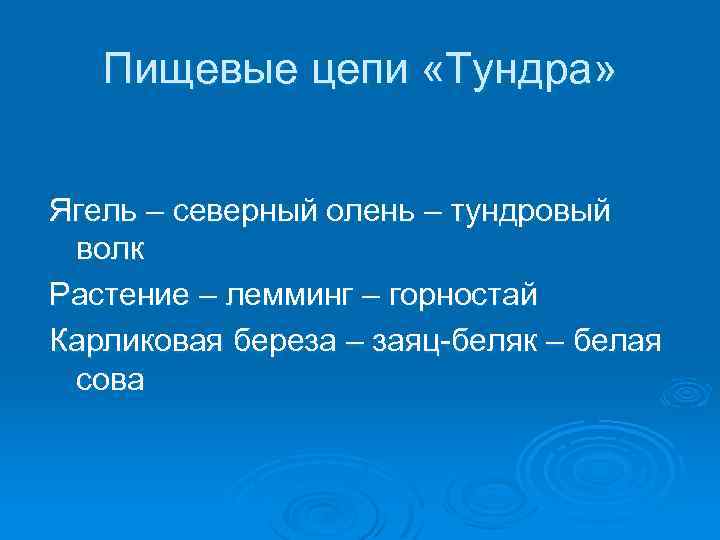 Пищевые цепи «Тундра»

Ягель – северный олень – тундровый волк

Растение – лемминг – горностай

Карликовая береза – заяц-беляк – белая сова